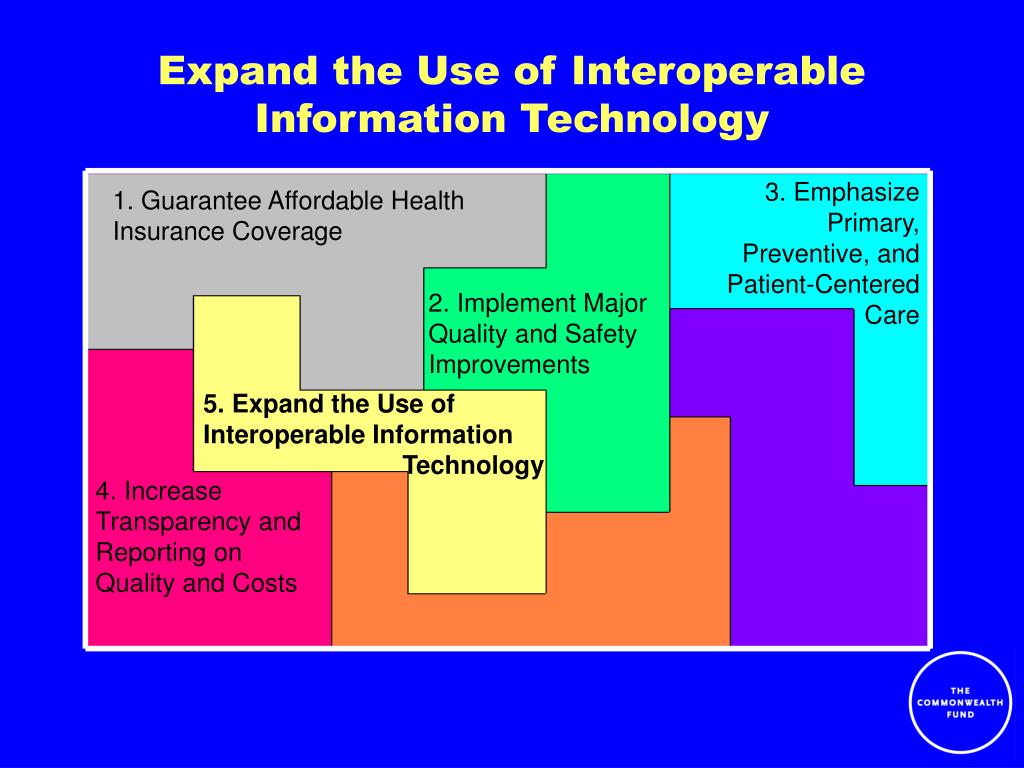 Expand the Use of Interoperable Information Technology

1. Guarantee Affordable Health Insurance Coverage

2. Implement Major Quality and Safety Improvements

3. Emphasize Primary, Preventive, and Patient-Centered Care

5. Expand the Use of Interoperable Information Technology

4. Increase Transparency and Reporting on Quality and Costs

THE COMMONWEALTH FUND